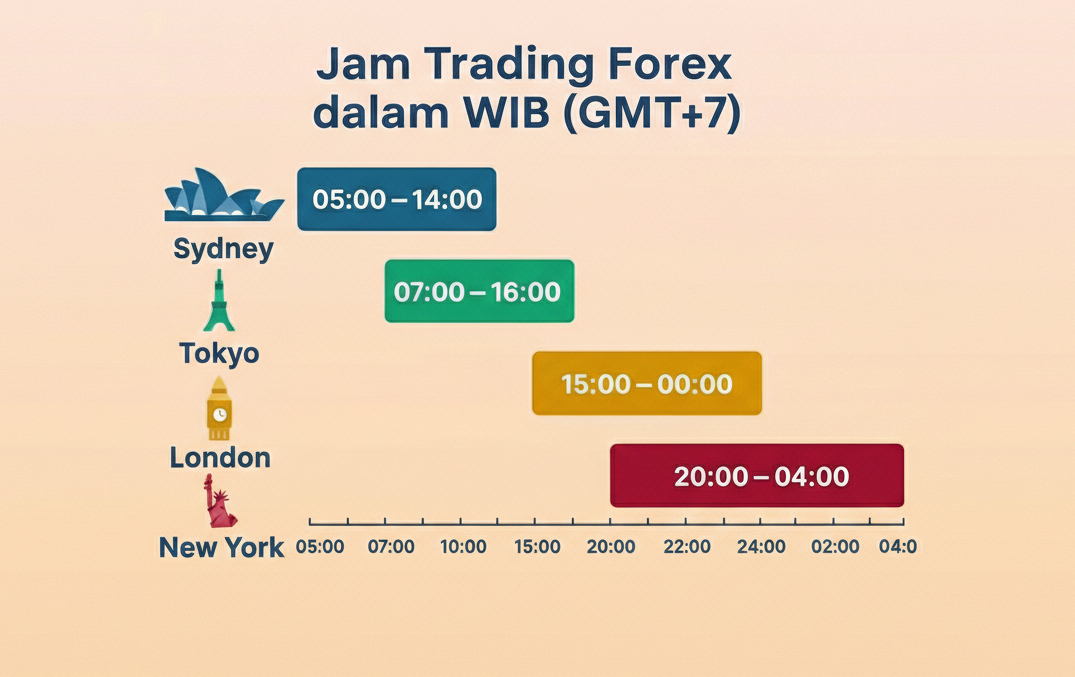 Jam Trading Forex dalam WIB (GMT+7)

Sydney
05:00 – 14:00

Tokyo
07:00 – 16:00

London
15:00 – 00:00

New York
20:00 – 04:00

05:00 07:00 10:00 15:00 20:00 22:00 24:00 02:00 04:0